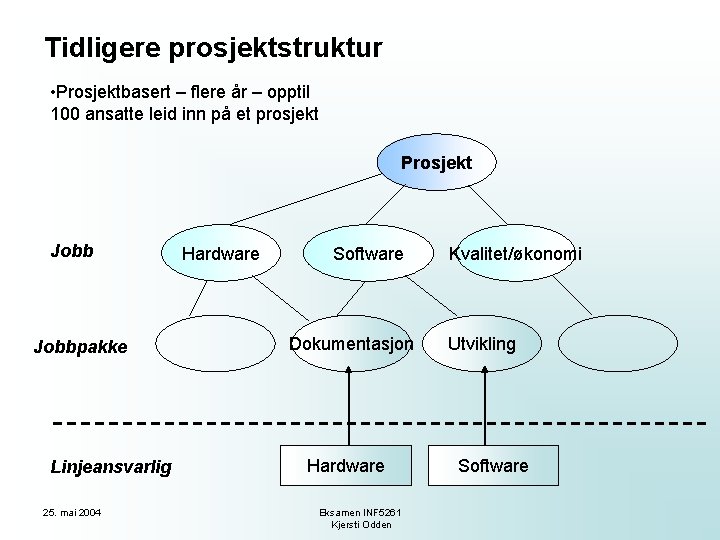 Tidligere prosjektstruktur

•Prosjektbasert – flere år – opptil 100 ansatte leid inn på et prosjekt

Prosjekt

Jobb

Hardware

Software

Kvalitet/økonomi

Jobbpakke

Dokumentasjon

Utvikling

Linjeansvarlig

Hardware

Software

25. mai 2004

Eksamen INF5261
Kjersti Odden